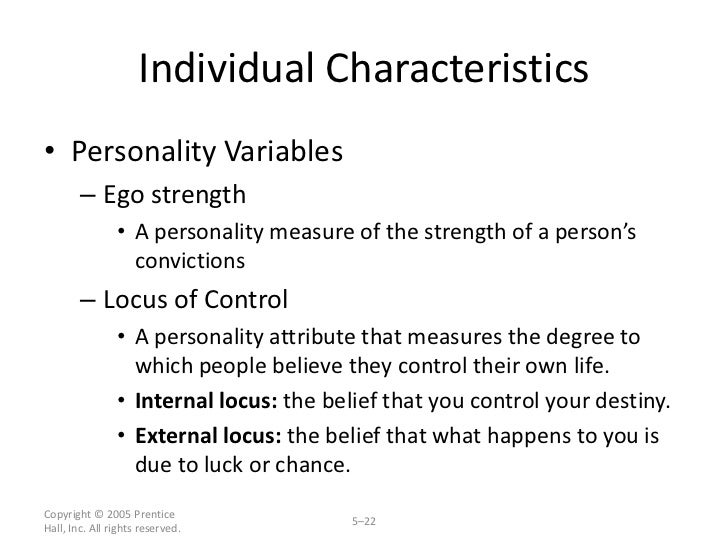 Individual Characteristics

• Personality Variables

– Ego strength

• A personality measure of the strength of a person's convictions

– Locus of Control

• A personality attribute that measures the degree to which people believe they control their own life.

• Internal locus: the belief that you control your destiny.

• External locus: the belief that what happens to you is due to luck or chance.

Copyright © 2005 Prentice Hall, Inc. All rights reserved.

5–22